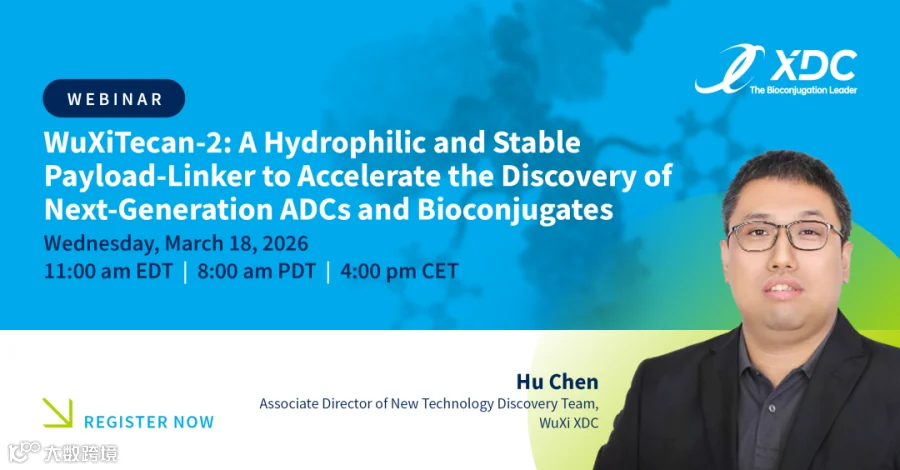 XDC
The Bioconjugation Leader

WEBINAR

WuXiTecan-2: A Hydrophilic and Stable Payload-Linker to Accelerate the Discovery of Next-Generation ADCs and Bioconjugates

Wednesday, March 18, 2026
11:00 am EDT | 8:00 am PDT | 4:00 pm CET

REGISTER NOW

Hu Chen
Associate Director of New Technology Discovery Team,
WuXi XDC

大数跨境